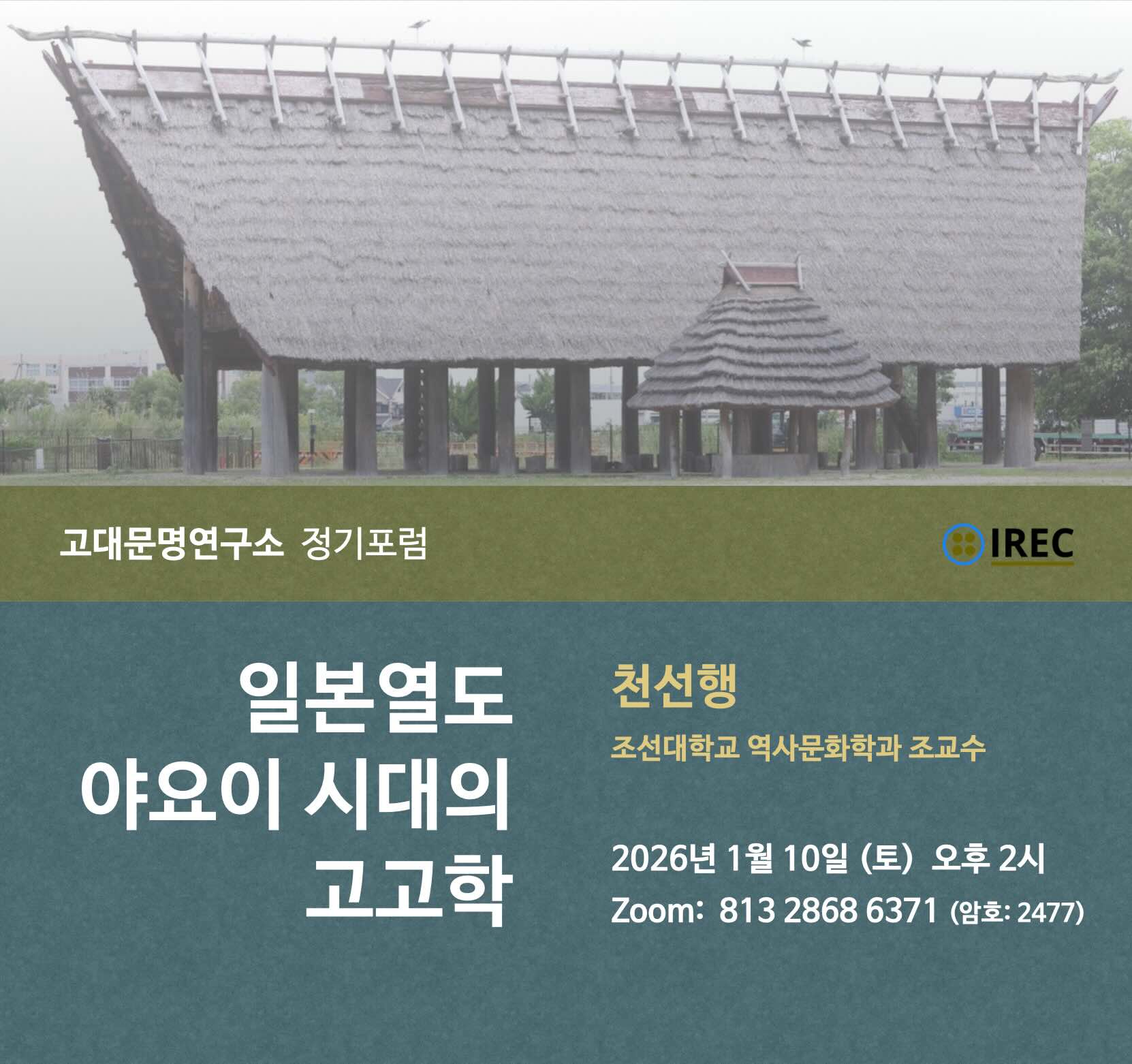 고대문명연구소 정기포럼

IREC

일본열도
야요이 시대의
고고학

천선행

조선대학교 역사문화학과 조교수

2026년 1월 10일 (토) 오후 2시

Zoom: 813 2868 6371 (암호: 2477)